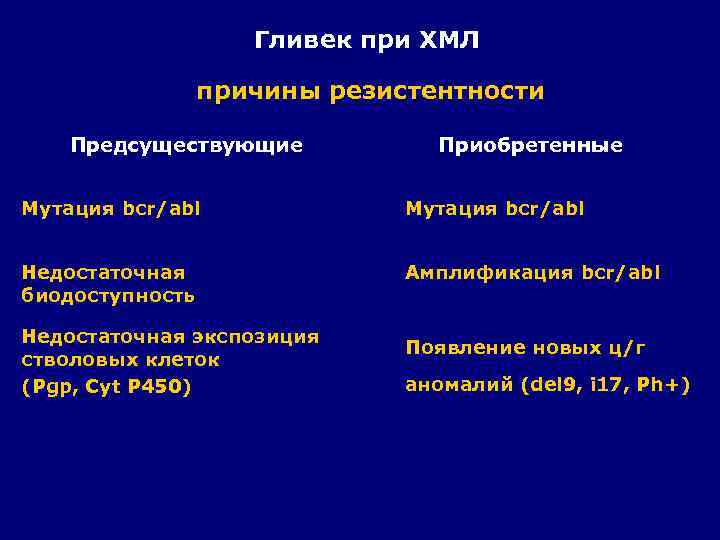 Гливек при ХМЛ

причины резистентности

Предсуществующие

Мутация bcr/abl

Недостаточная биодоступность

Недостаточная экспозиция стволовых клеток
(Pgp, Cyt P450)

Приобретенные

Мутация bcr/abl

Амплификация bcr/abl

Появление новых ц/г
аномалий (del9, i17, Ph+)